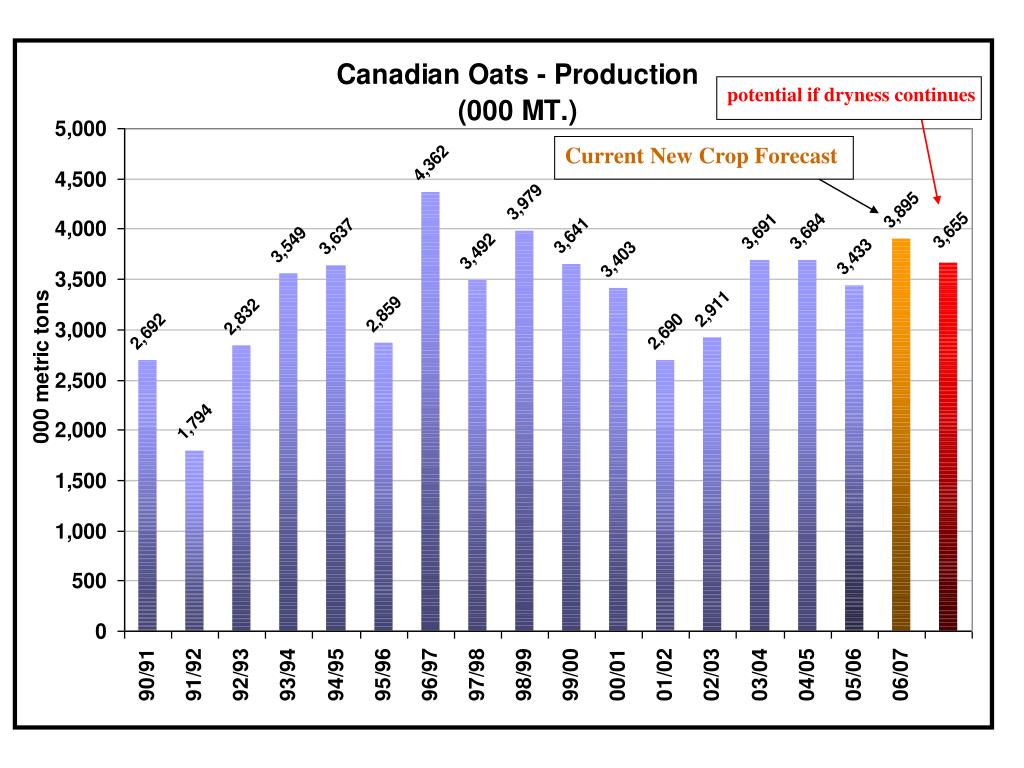 Canadian Oats - Production
(000 MT.)

potential if dryness continues

Current New Crop Forecast

000 metric tons

5,000
4,500
4,000
3,500
3,000
2,500
2,000
1,500
1,000
500
0

2,692
1,794
2,832
3,549
3,637
2,859
4,362
3,492
3,979
3,641
3,403
2,690
2,911
3,691
3,684
3,433
3,895
3,655

90/91
91/92
92/93
93/94
94/95
95/96
96/97
97/98
98/99
99/00
00/01
01/02
02/03
03/04
04/05
05/06
06/07